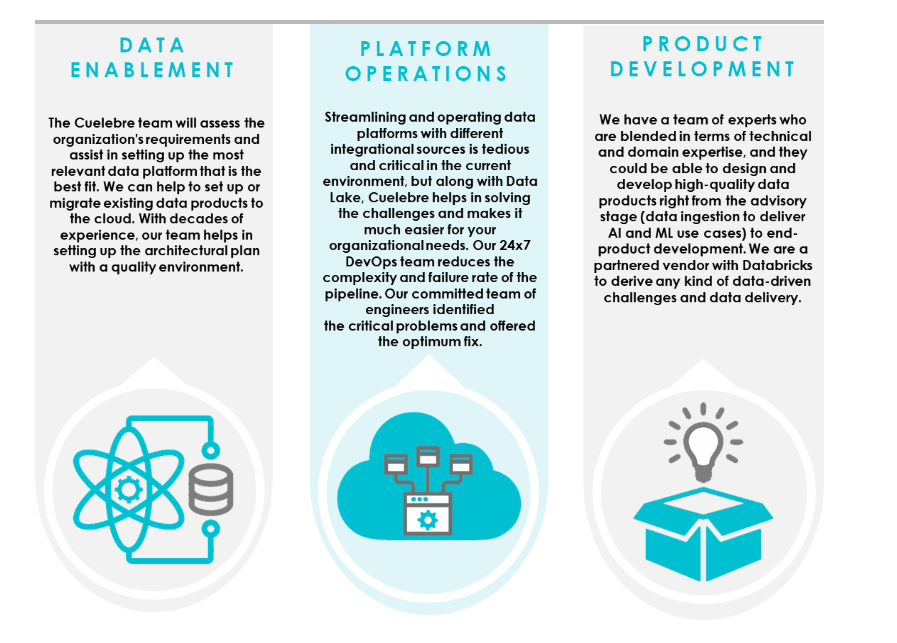 DATA ENABLEMENT

The Cuelebre team will assess the organization's requirements and assist in setting up the most relevant data platform that is the best fit. We can help to set up or migrate existing data products to the cloud. With decades of experience, our team helps in setting up the architectural plan with a quality environment.

PLATFORM OPERATIONS

Streamlining and operating data platforms with different integrational sources is tedious and critical in the current environment, but along with Data Lake, Cuelebre helps in solving the challenges and makes it much easier for your organizational needs. Our 24x7 DevOps team reduces the complexity and failure rate of the pipeline. Our committed team of engineers identified the critical problems and offered the optimum fix.

PRODUCT DEVELOPMENT

We have a team of experts who are blended in terms of technical and domain expertise, and they could be able to design and develop high-quality data products right from the advisory stage (data ingestion to deliver AI and ML use cases) to end-product development. We are a partnered vendor with Databricks to derive any kind of data-driven challenges and data delivery.